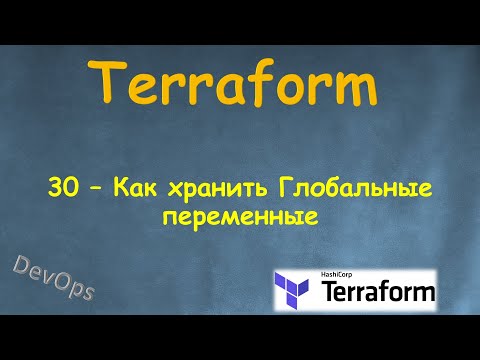 Terraform

30 – Как хранить Глобальные переменные

DevOps

HashiCorp
Terraform